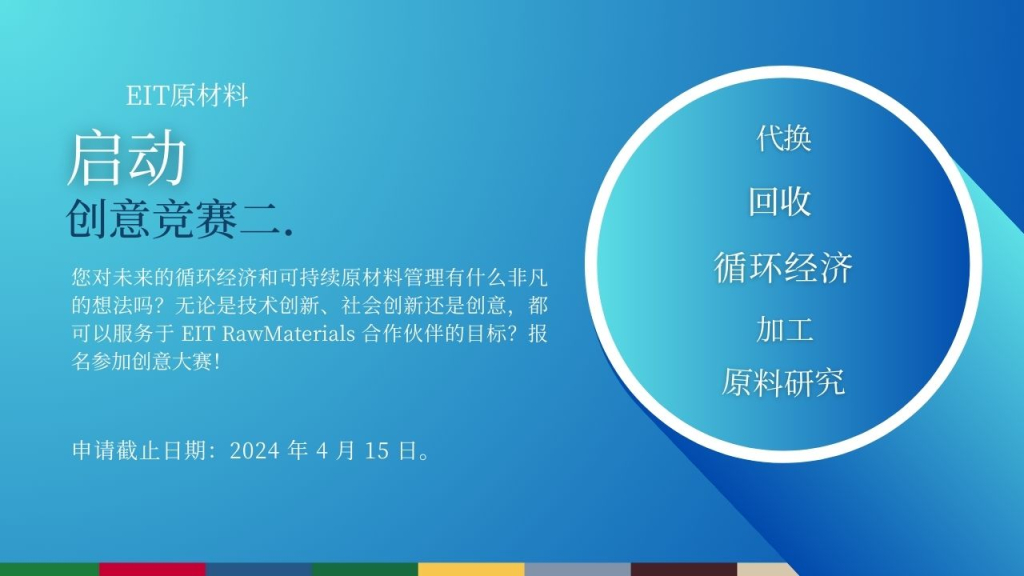 EIT原材料

启动

创意竞赛二.

您对未来的循环经济和可持续原材料管理有什么非凡的想法吗？无论是技术创新、社会创新还是创意，都可以服务于 EIT RawMaterials 合作伙伴的目标？报名参加创意大赛！

申请截止日期：2024 年 4 月 15 日。

代换

回收

循环经济

加工

原料研究